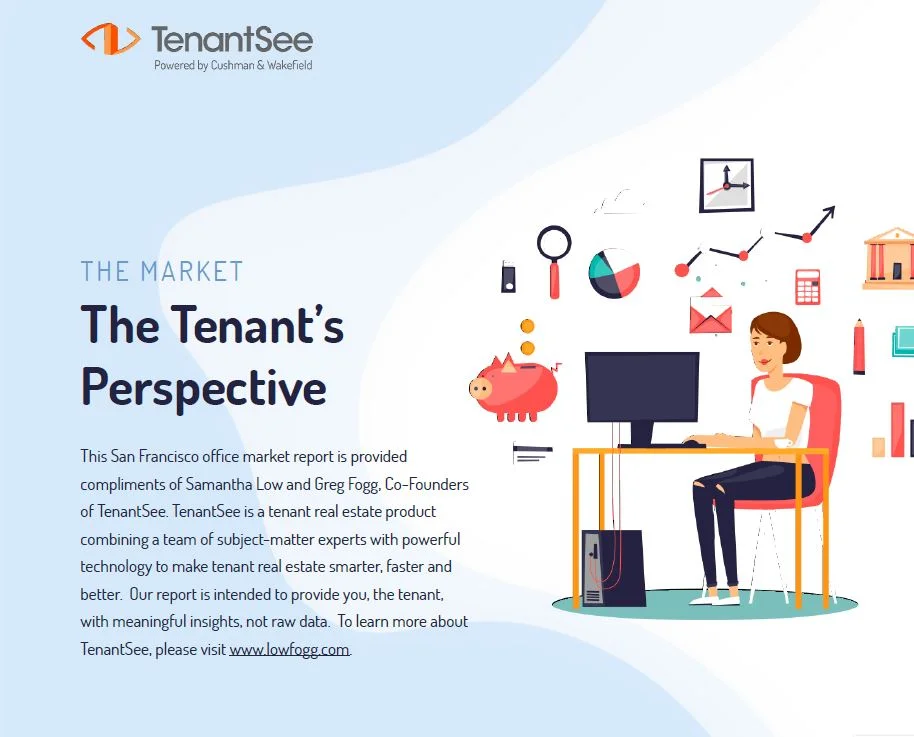 TenantSee
Powered by Cushman & Wakefield

THE MARKET

The Tenant's Perspective

This San Francisco office market report is provided compliments of Samantha Low and Greg Fogg, Co-Founders of TenantSee. TenantSee is a tenant real estate product combining a team of subject-matter experts with powerful technology to make tenant real estate smarter, faster and better. Our report is intended to provide you, the tenant, with meaningful insights, not raw data. To learn more about TenantSee, please visit www.lowfogg.com.